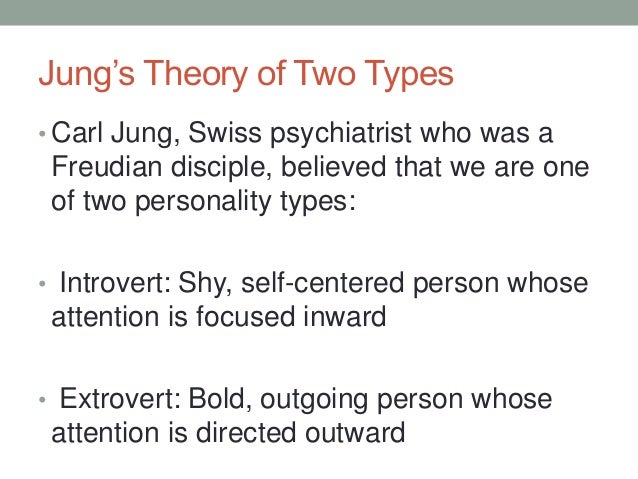 Jung's Theory of Two Types

• Carl Jung, Swiss psychiatrist who was a Freudian disciple, believed that we are one of two personality types:

• Introvert: Shy, self-centered person whose attention is focused inward

• Extrovert: Bold, outgoing person whose attention is directed outward